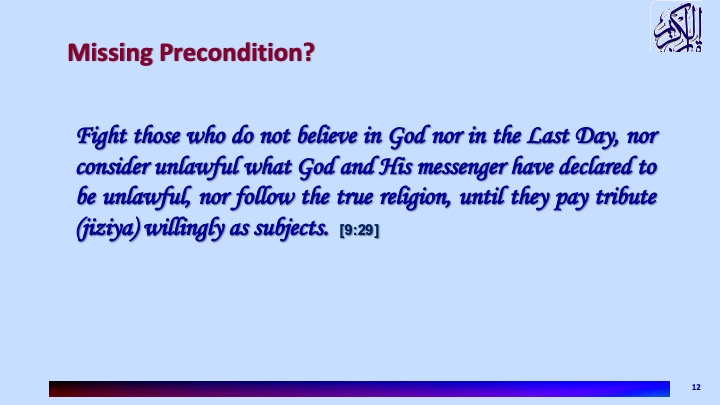 Missing Precondition?

Fight those who do not believe in God nor in the Last Day, nor consider unlawful what God and His messenger have declared to be unlawful, nor follow the true religion, until they pay tribute (jiziya) willingly as subjects. [9:29]

12